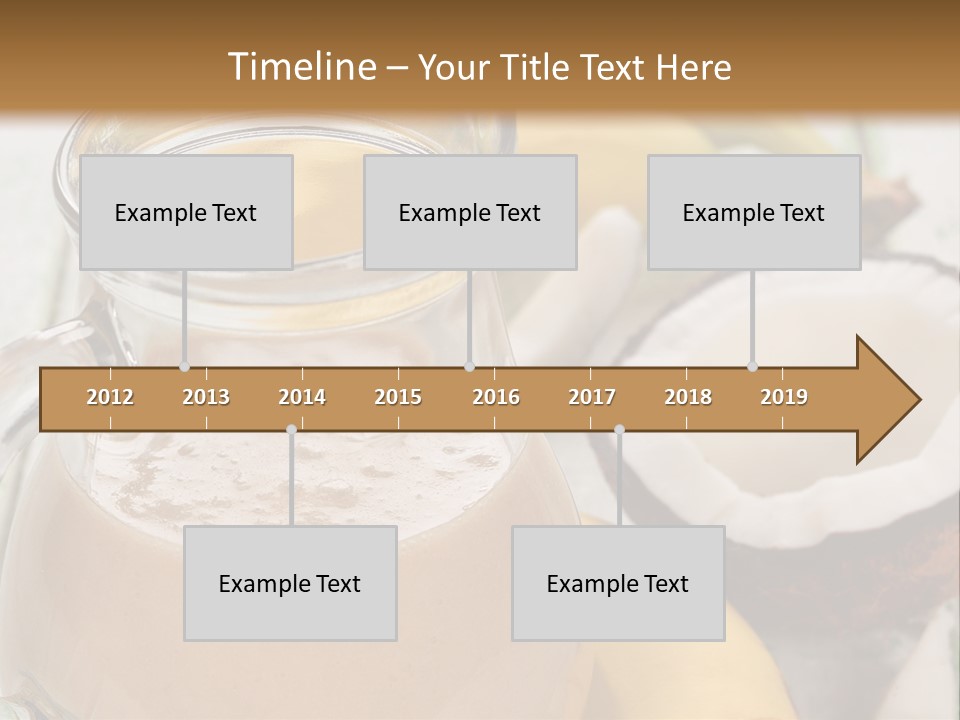 Timeline – Your Title Text Here

Example Text

Example Text

Example Text

2012 2013 2014 2015 2016 2017 2018 2019

Example Text

Example Text